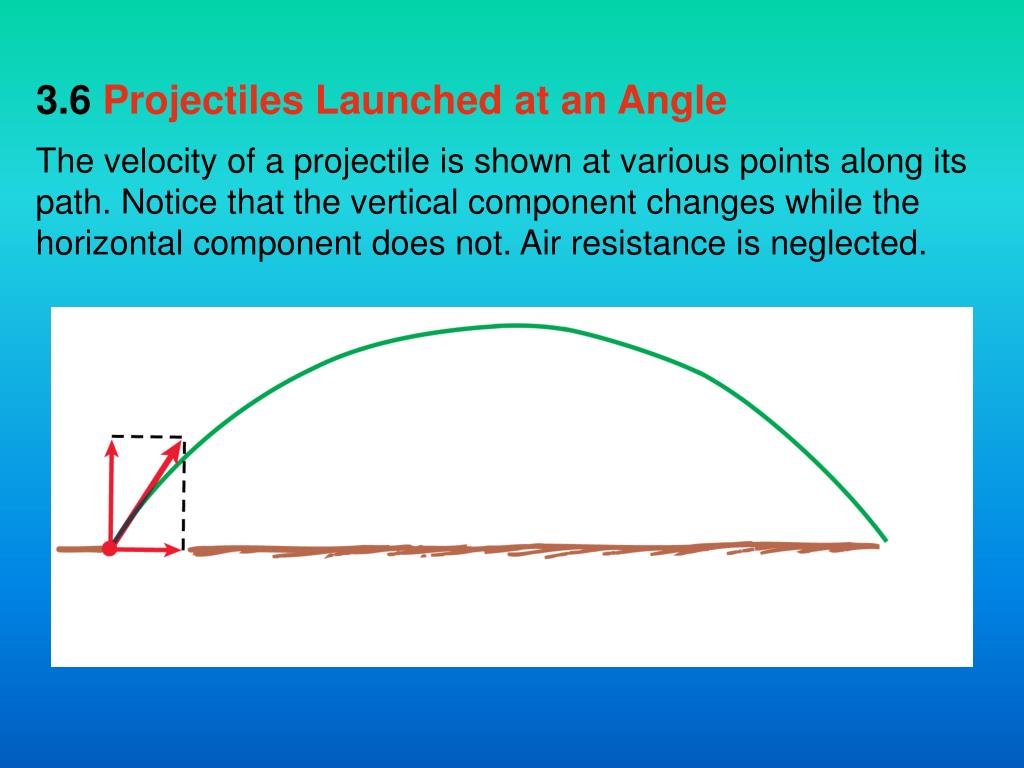 3.6 Projectiles Launched at an Angle

The velocity of a projectile is shown at various points along its path. Notice that the vertical component changes while the horizontal component does not. Air resistance is neglected.